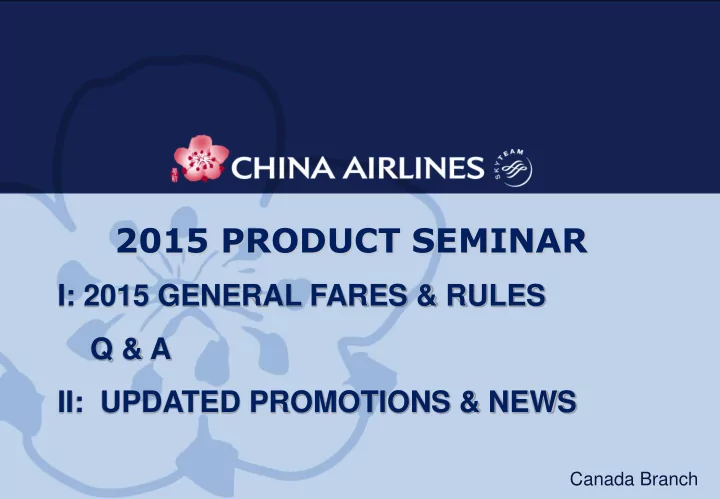 CHINA AIRLINES SKYTEAM

2015 PRODUCT SEMINAR

I: 2015 GENERAL FARES & RULES

Q & A

II: UPDATED PROMOTIONS & NEWS

Canada Branch